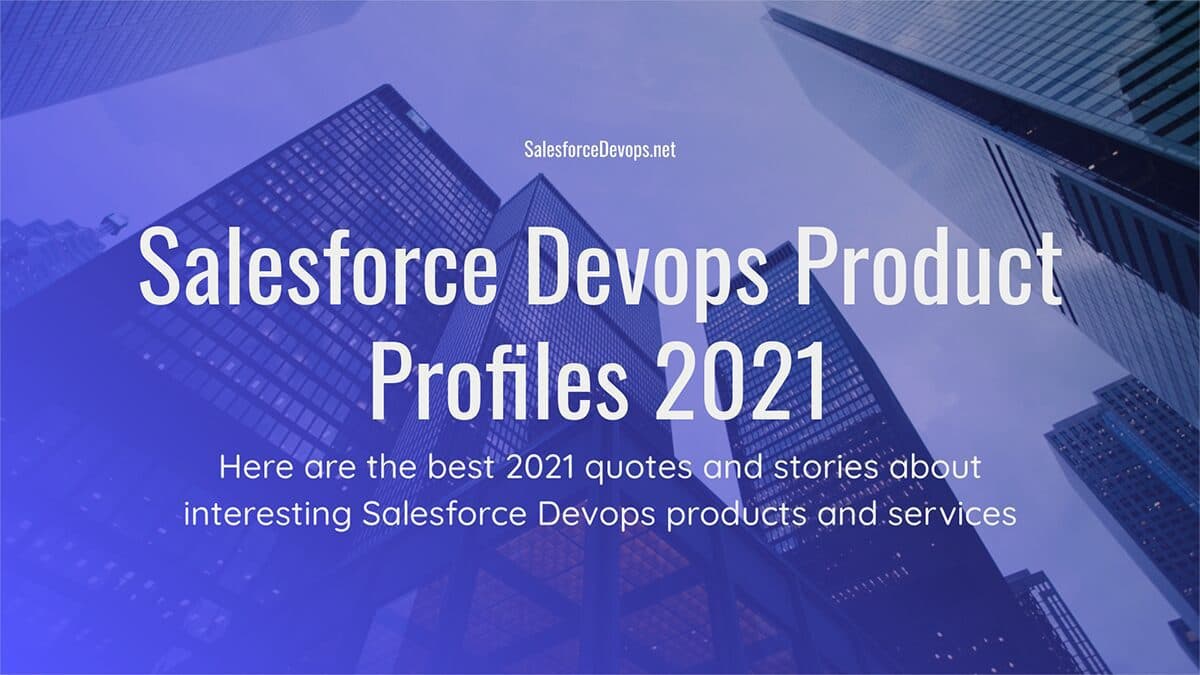 SalesforceDevops.net

Salesforce Devops Product Profiles 2021

Here are the best 2021 quotes and stories about interesting Salesforce Devops products and services